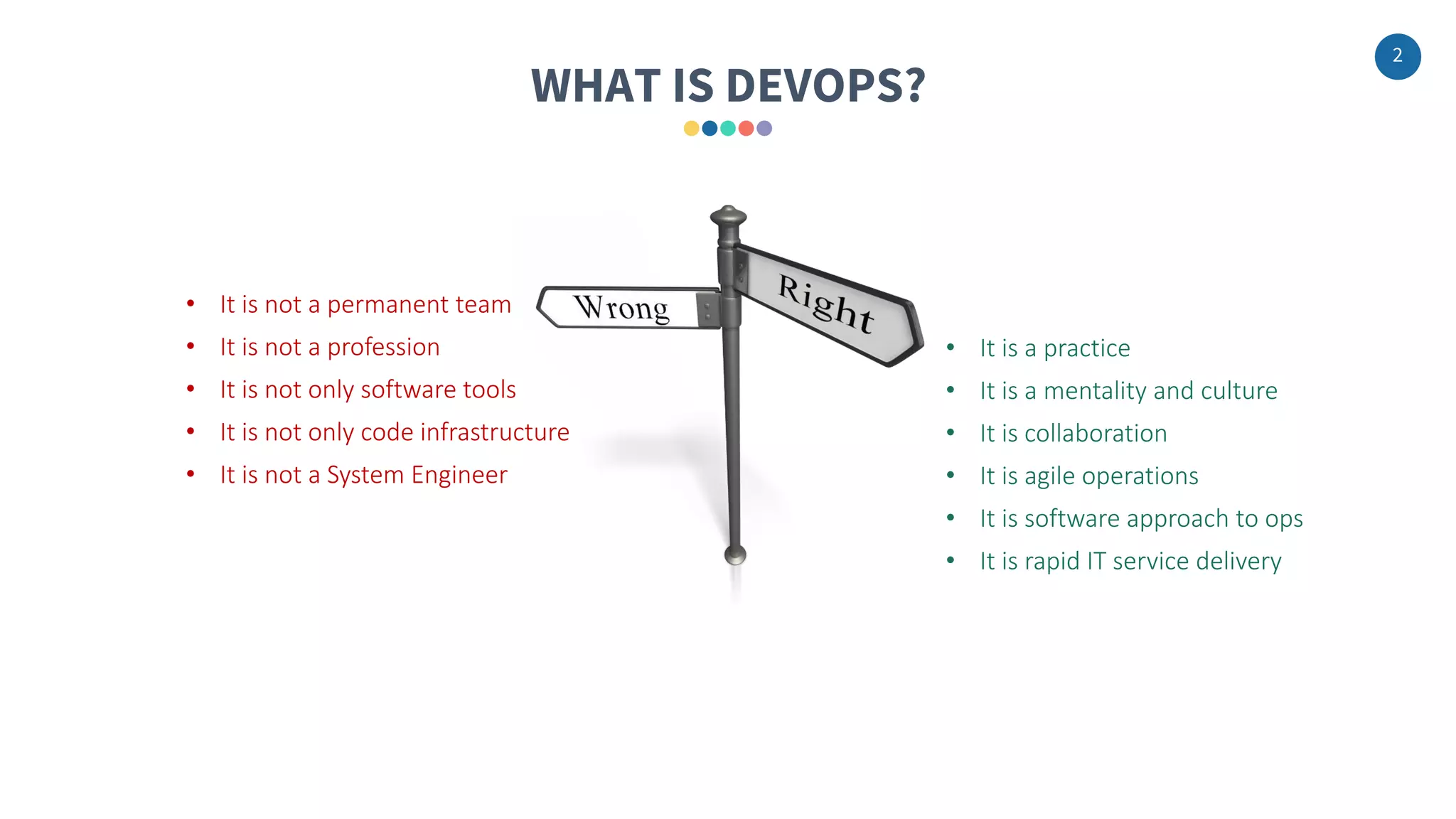 2

WHAT IS DEVOPS?

- It is not a permanent team
- It is not a profession
- It is not only software tools
- It is not only code infrastructure
- It is not a System Engineer

Wrong

Right

- It is a practice
- It is a mentality and culture
- It is collaboration
- It is agile operations
- It is software approach to ops
- It is rapid IT service delivery